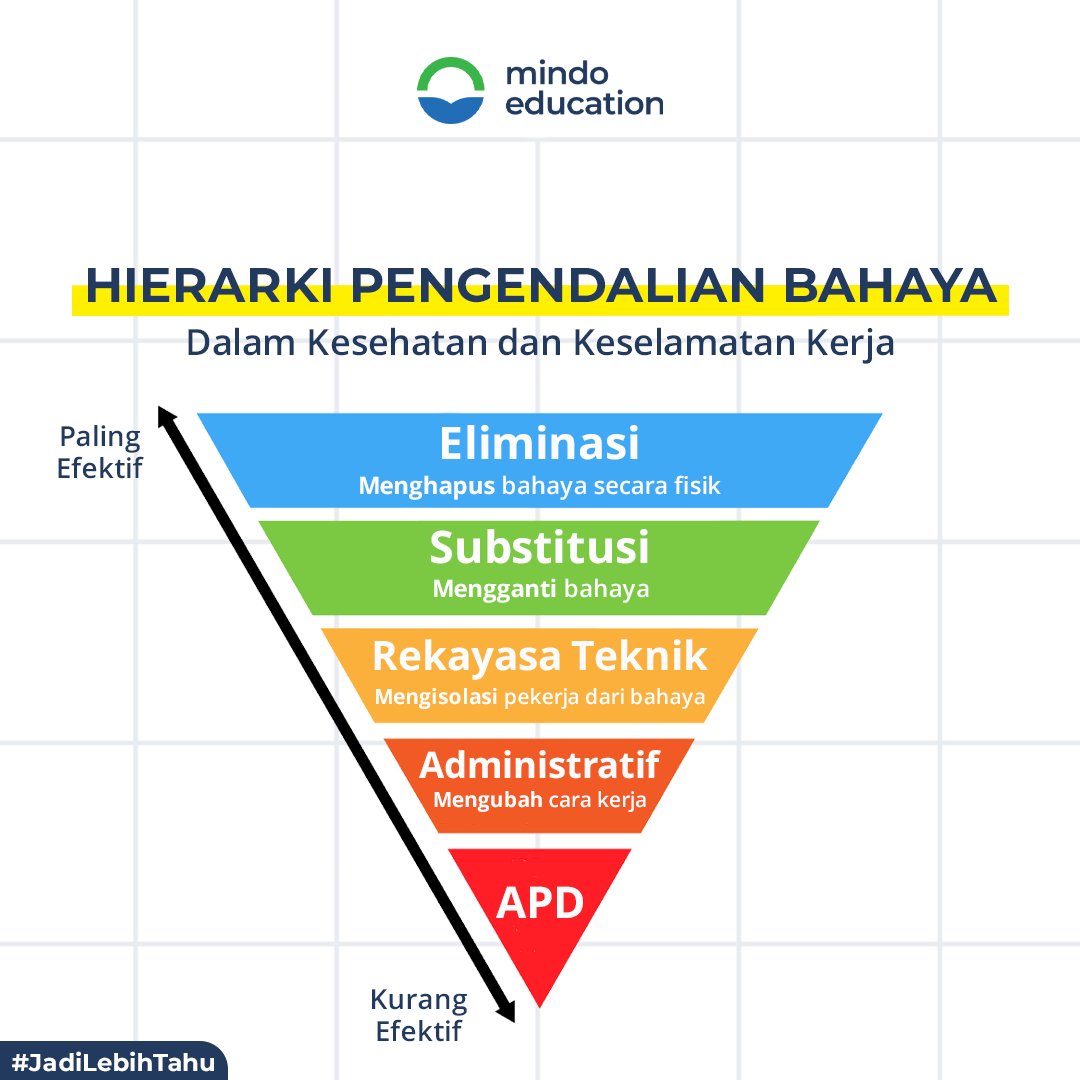 mindo education

HIERARKI PENGENDALIAN BAHAYA
Dalam Kesehatan dan Keselamatan Kerja

Paling Efektif

Eliminasi
Menghapus bahaya secara fisik

Substitusi
Mengganti bahaya

Rekayasa Teknik
Mengisolasi pekerja dari bahaya

Administratif
Mengubah cara kerja

APD

Kurang Efektif

#JadiLebihTahu